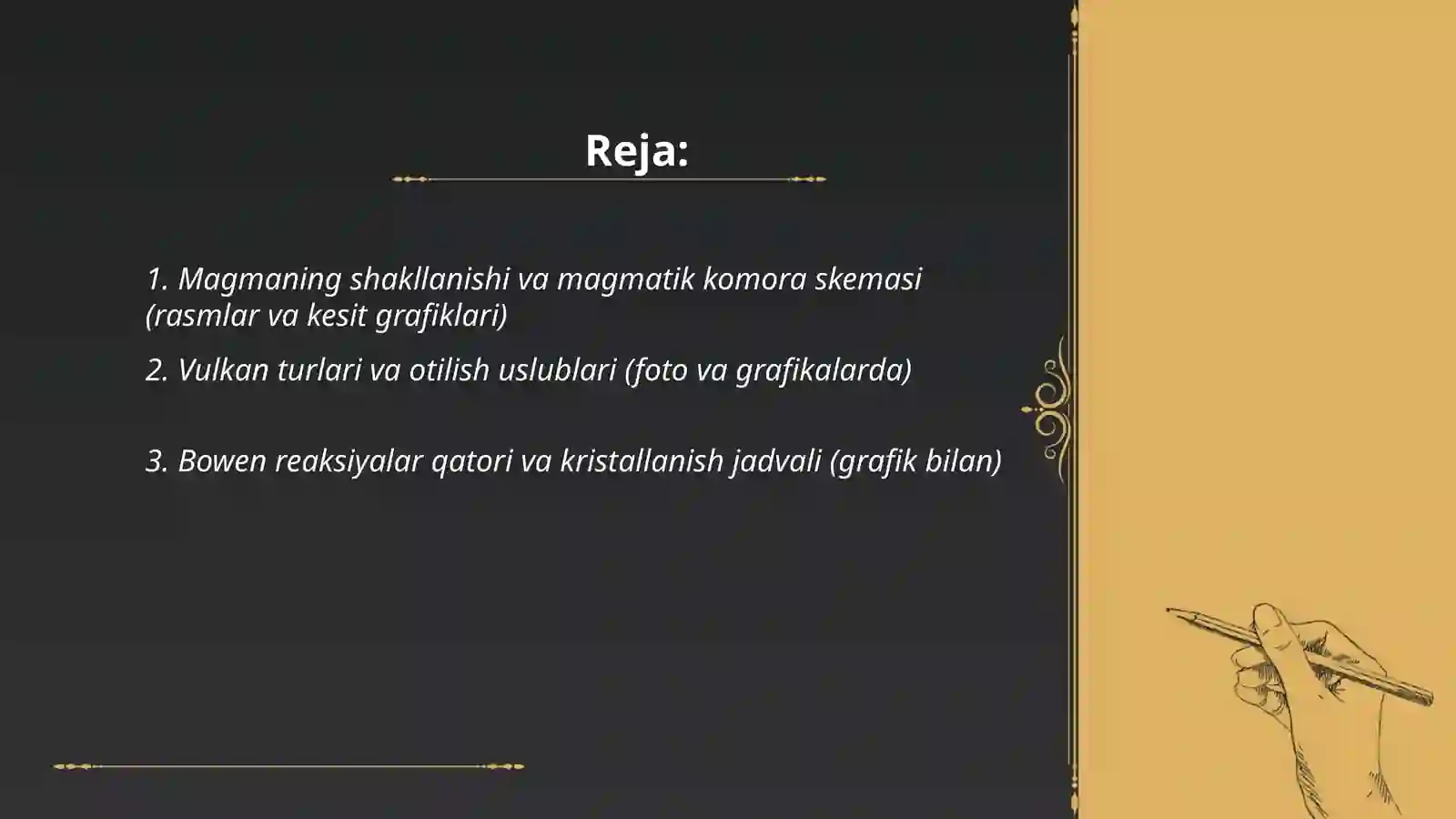 Reja:

1. Magmaning shakllanishi va magmatik komora skemasi (rasmlar va kesit grafiklari)

2. Vulkan turlari va otilish uslublari (foto va grafikalarda)

3. Bowen reaksiyalar qatori va kristallanish jadvali (grafik bilan)